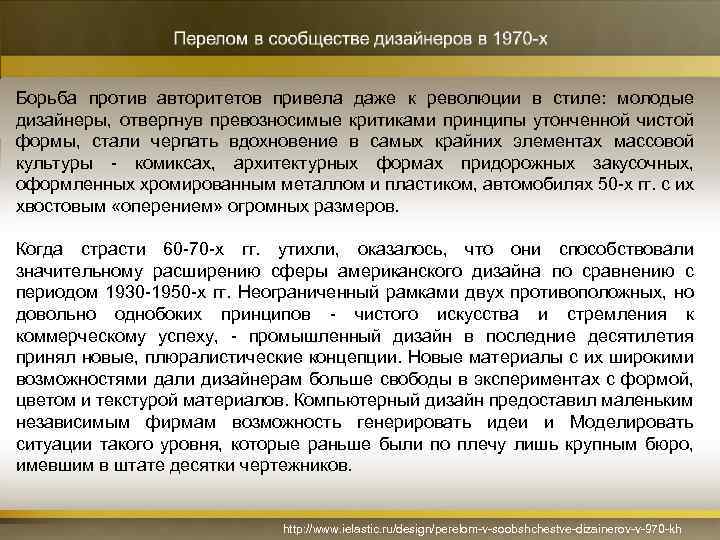 Перелом в сообществе дизайнеров в 1970-х

Борьба против авторитетов привела даже к революции в стиле: молодые дизайнеры, отвергнув превозносимые критиками принципы утонченной чистой формы, стали черпать вдохновение в самых крайних элементах массовой культуры - комиксах, архитектурных формах придорожных закусочных, оформленных хромированным металлом и пластиком, автомобилях 50-х гг. с их хвостовым «оперением» огромных размеров.

Когда страсти 60-70-х гг. утихли, оказалось, что они способствовали значительному расширению сферы американского дизайна по сравнению с периодом 1930-1950-х гг. Неограниченный рамками двух противоположных, но довольно однобоких принципов - чистого искусства и стремления к коммерческому успеху, - промышленный дизайн в последние десятилетия принял новые, плюралистические концепции. Новые материалы с их широкими возможностями дали дизайнерам больше свободы в экспериментах с формой, цветом и текстурой материалов. Компьютерный дизайн предоставил маленьким независимым фирмам возможность генерировать идеи и Моделировать ситуации такого уровня, которые раньше были по плечу лишь крупным бюро, имевшим в штате десятки чертежников.

http://www.ielastic.ru/design/perelom-v-soobshchestve-dizainerov-v-970-kh